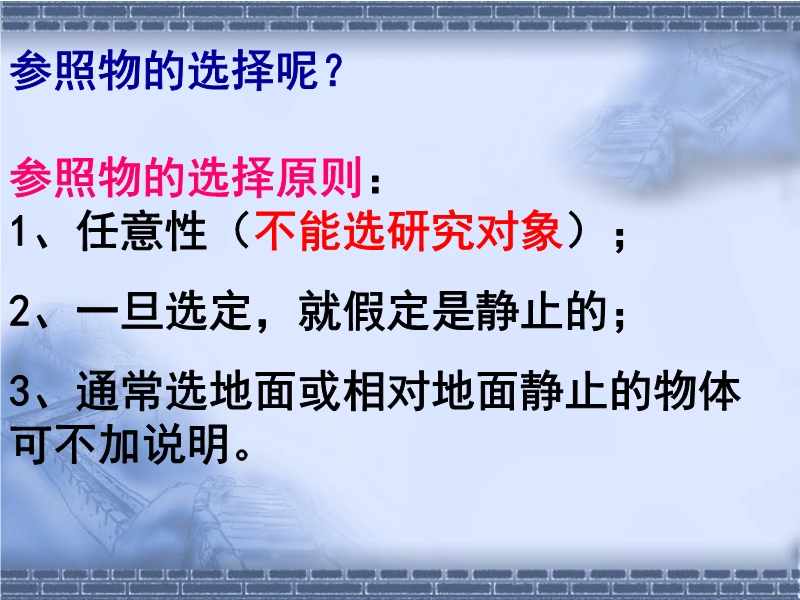 参照物的选择呢？

参照物的选择原则：
1、任意性（不能选研究对象）；

2、一旦选定，就假定是静止的；

3、通常选地面或相对地面静止的物体可不加说明。